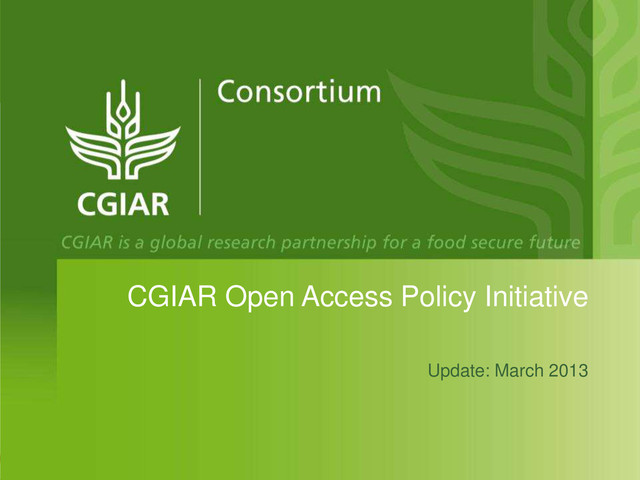 CGIAR

Consortium

CGIAR is a global research partnership for a food secure future

CGIAR Open Access Policy Initiative

Update: March 2013